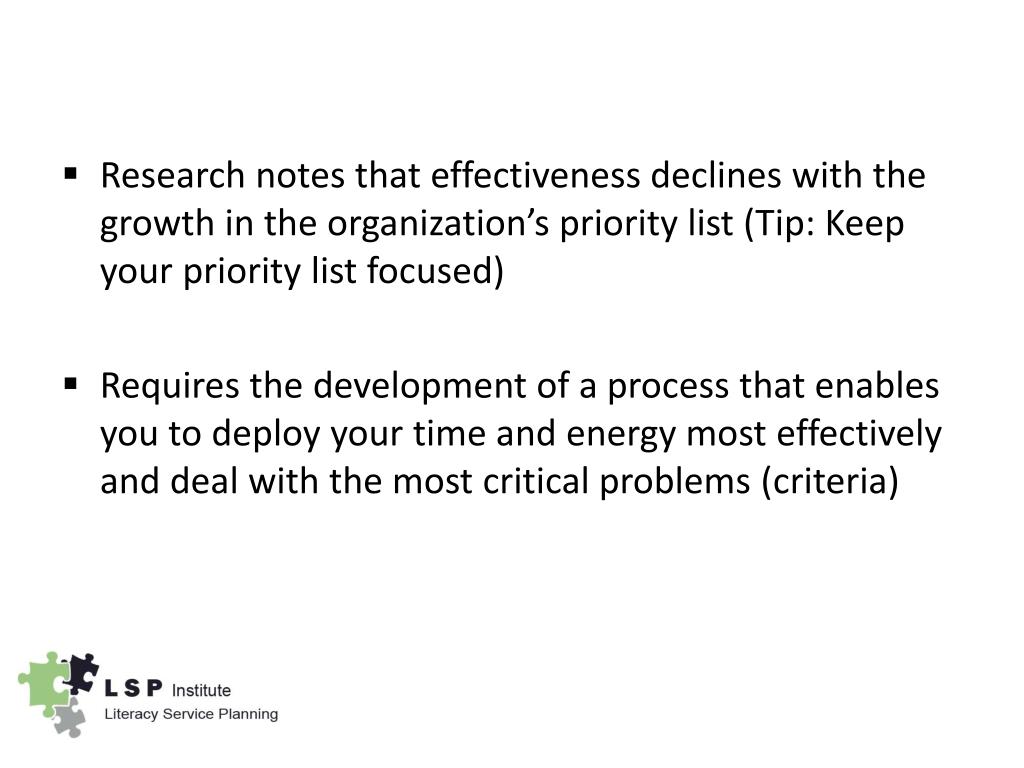 ▪ Research notes that effectiveness declines with the growth in the organization’s priority list (Tip: Keep your priority list focused)

▪ Requires the development of a process that enables you to deploy your time and energy most effectively and deal with the most critical problems (criteria)

L S P Institute
Literacy Service Planning